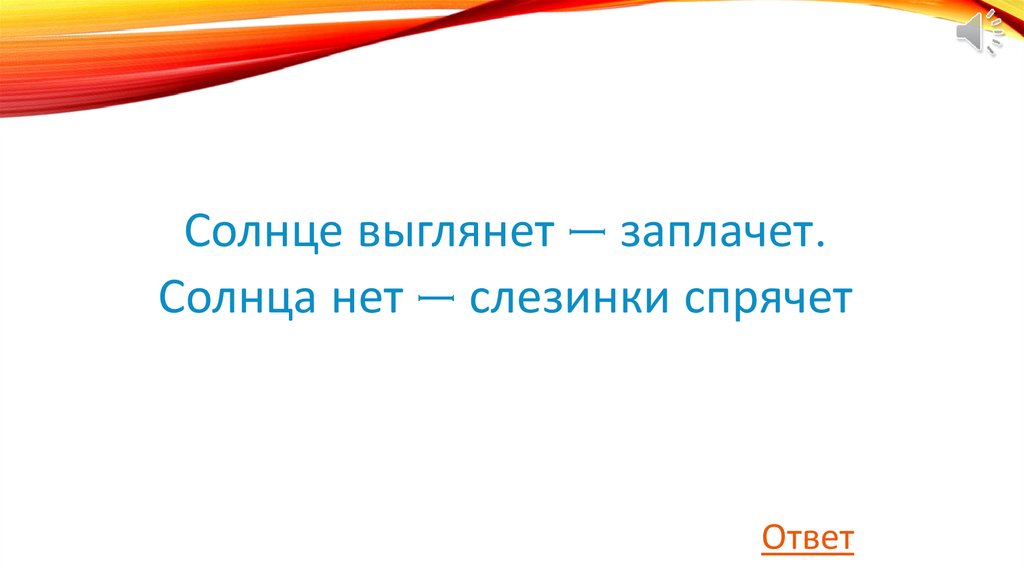 Солнце выглянет — заплачет.
Солнца нет — слезинки спрячет

Ответ